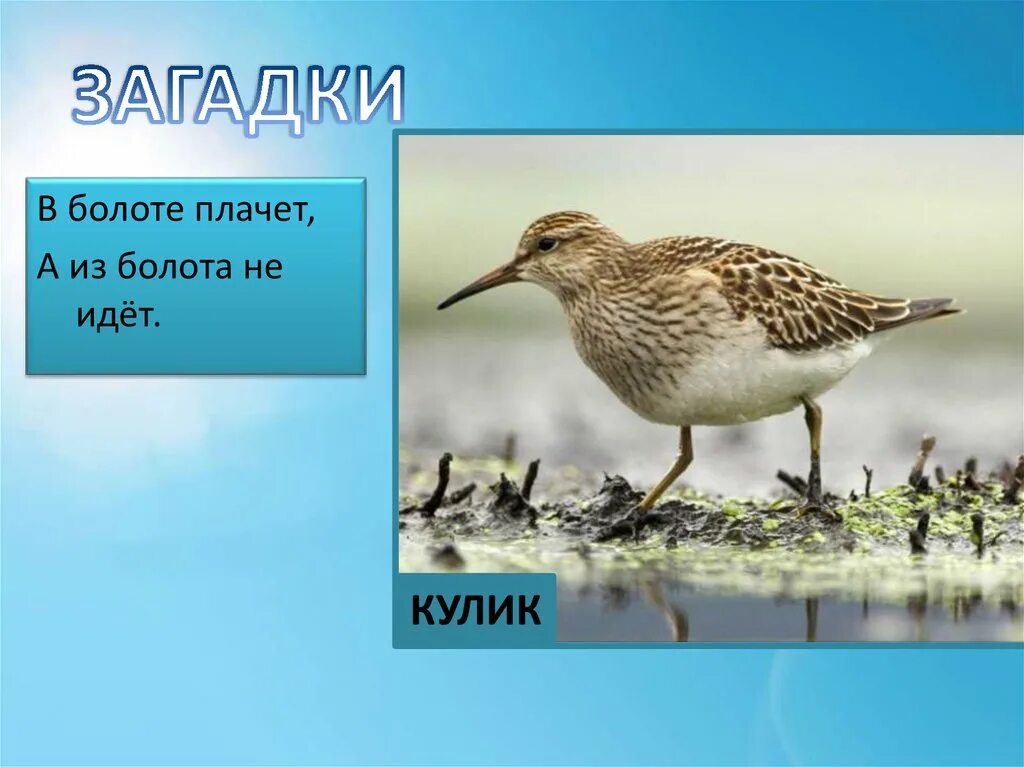 ЗАГАДКИ

В болоте плачет,
А из болота не идёт.

КУЛИК